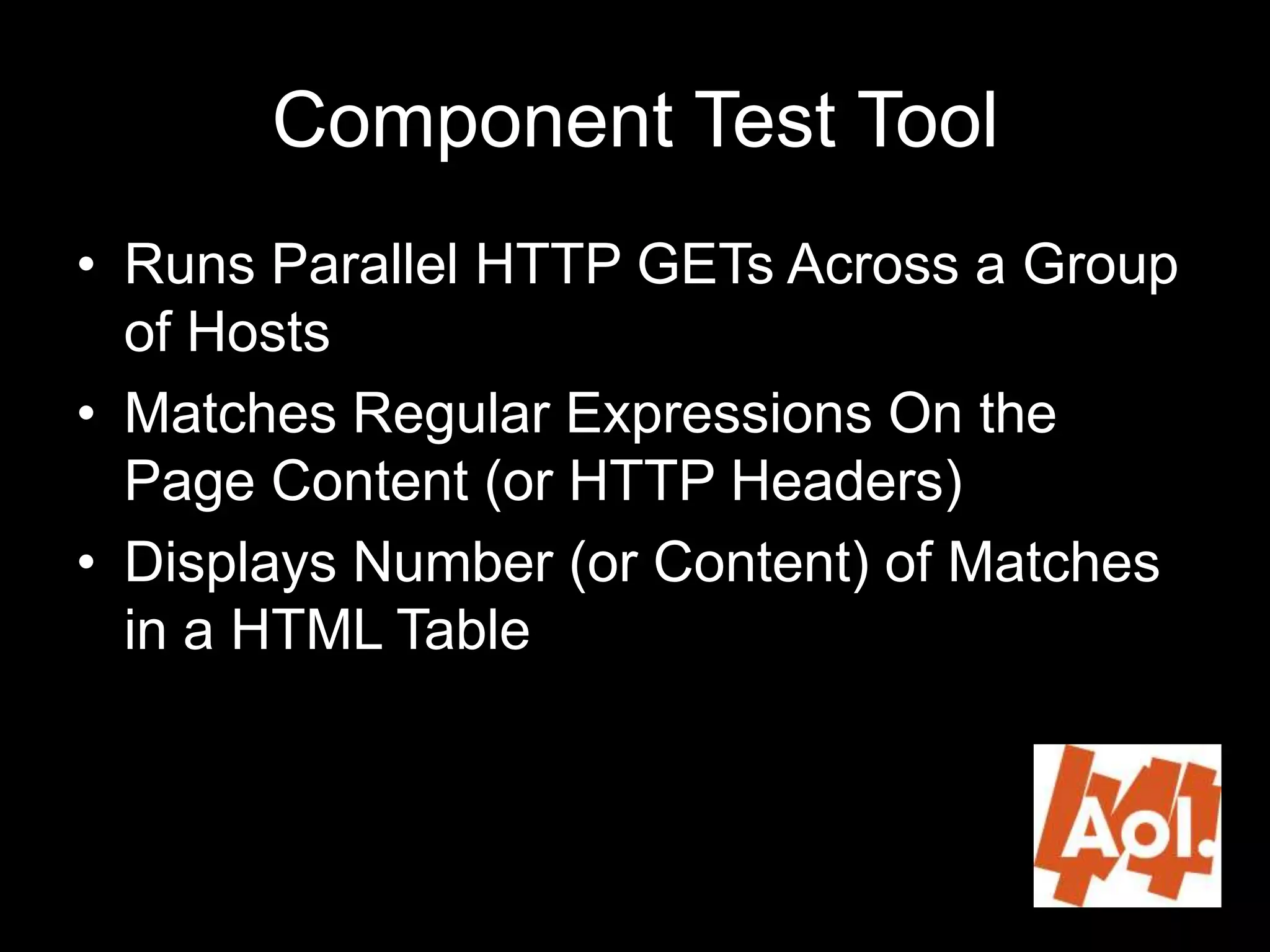 Component Test Tool

• Runs Parallel HTTP GETs Across a Group of Hosts
• Matches Regular Expressions On the Page Content (or HTTP Headers)
• Displays Number (or Content) of Matches in a HTML Table

Aol.